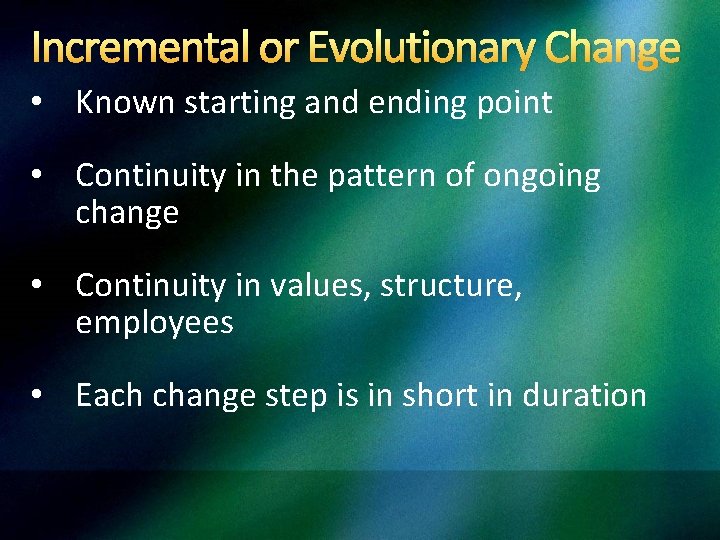 Incremental or Evolutionary Change

• Known starting and ending point

• Continuity in the pattern of ongoing change

• Continuity in values, structure, employees

• Each change step is in short in duration